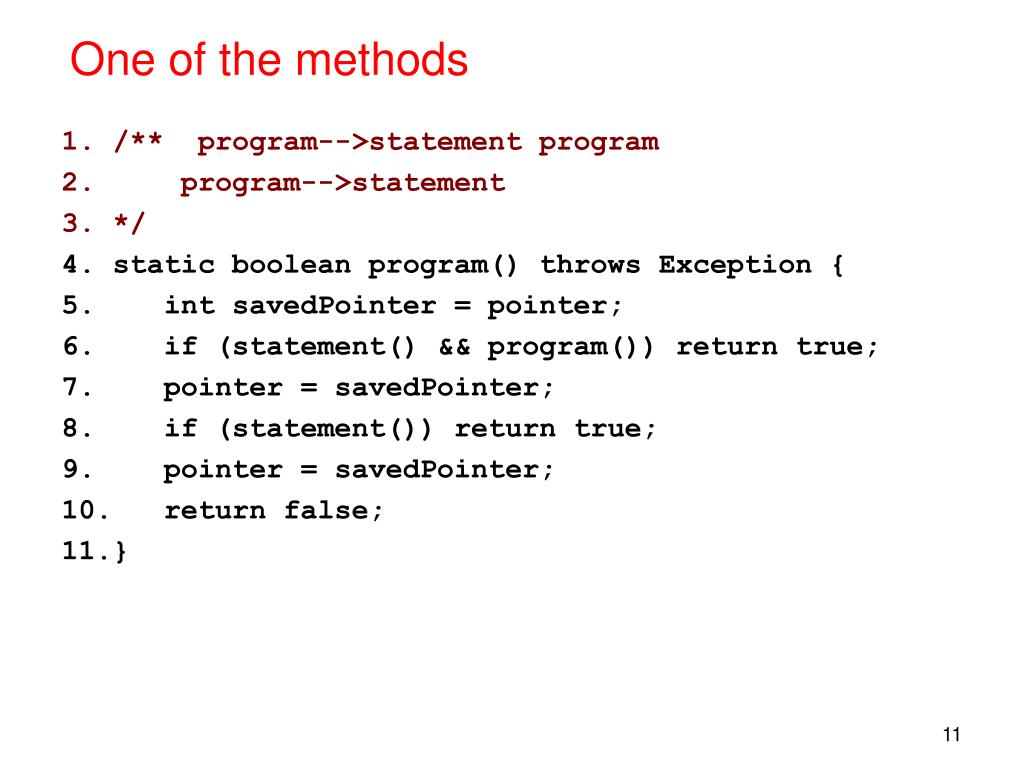 One of the methods

1. /**  program-->statement program
2.      program-->statement
3. */
4. static boolean program() throws Exception {
5.     int savedPointer = pointer;
6.     if (statement() && program()) return true;
7.     pointer = savedPointer;
8.     if (statement()) return true;
9.     pointer = savedPointer;
10.    return false;
11.}

11